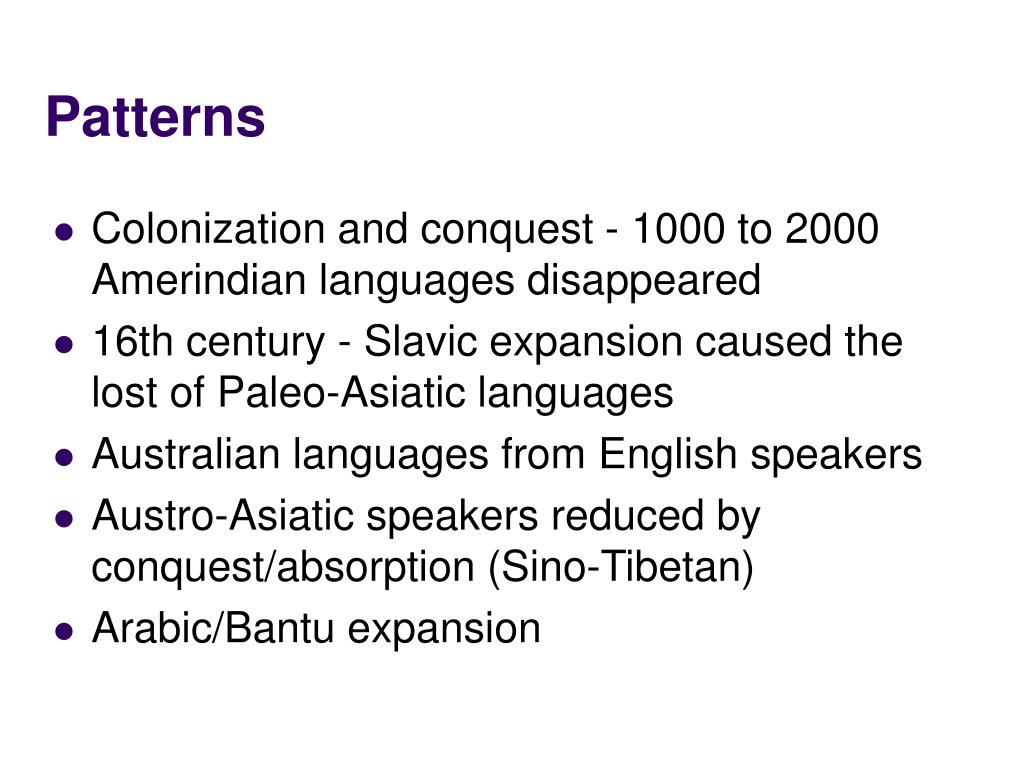 Patterns

- Colonization and conquest - 1000 to 2000 Amerindian languages disappeared
- 16th century - Slavic expansion caused the lost of Paleo-Asiatic languages
- Australian languages from English speakers
- Austro-Asiatic speakers reduced by conquest/absorption (Sino-Tibetan)
- Arabic/Bantu expansion